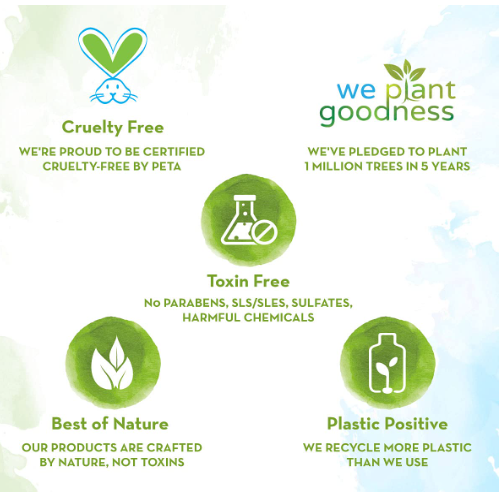 Cruelty Free

WE'RE PROUD TO BE CERTIFIED CRUELTY-FREE BY PETA

we plant goodness

WE'VE PLEDGED TO PLANT 1 MILLION TREES IN 5 YEARS

Toxin Free

No PARABENS, SLS/SLES, SULFATES, HARMFUL CHEMICALS

Best of Nature

OUR PRODUCTS ARE CRAFTED BY NATURE, NOT TOXINS

Plastic Positive

WE RECYCLE MORE PLASTIC THAN WE USE